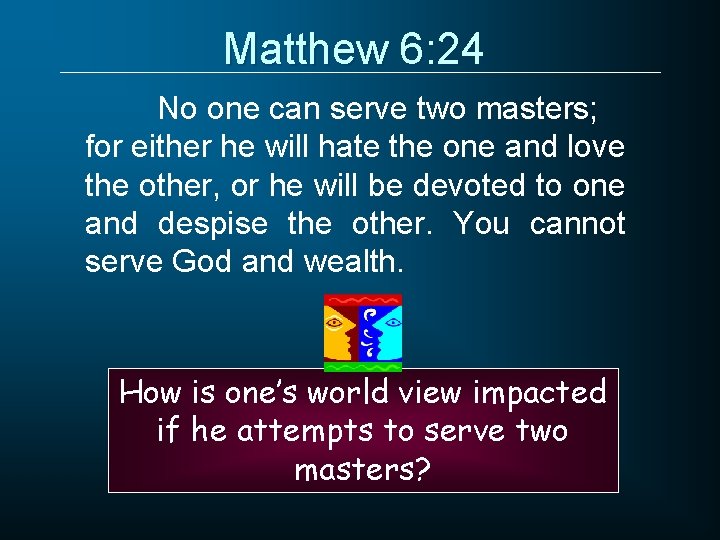 Matthew 6:24

No one can serve two masters; for either he will hate the one and love the other, or he will be devoted to one and despise the other. You cannot serve God and wealth.

How is one's world view impacted if he attempts to serve two masters?